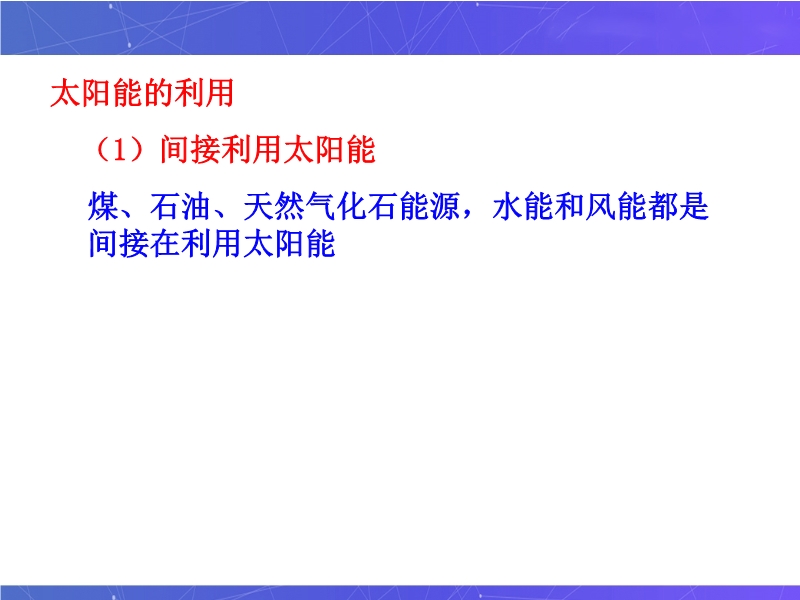 太阳能的利用

（1）间接利用太阳能

煤、石油、天然气化石能源，水能和风能都是间接在利用太阳能